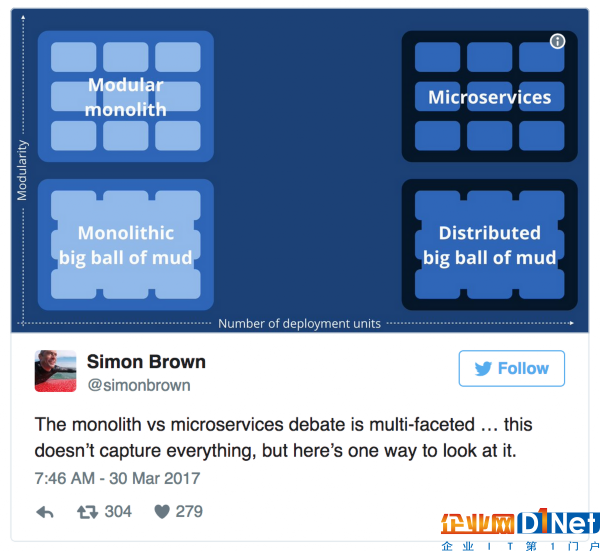 Modularity

Modular monolith

Microservices

Monolithic big ball of mud

Distributed big ball of mud

Number of deployment units

Simon Brown
@simonbrown

Follow

The monolith vs microservices debate is multi-faceted … this doesn't capture everything, but here's one way to look at it.

7:46 AM - 30 Mar 2017

304 279

企业网 D1Net
企业IT第1门户